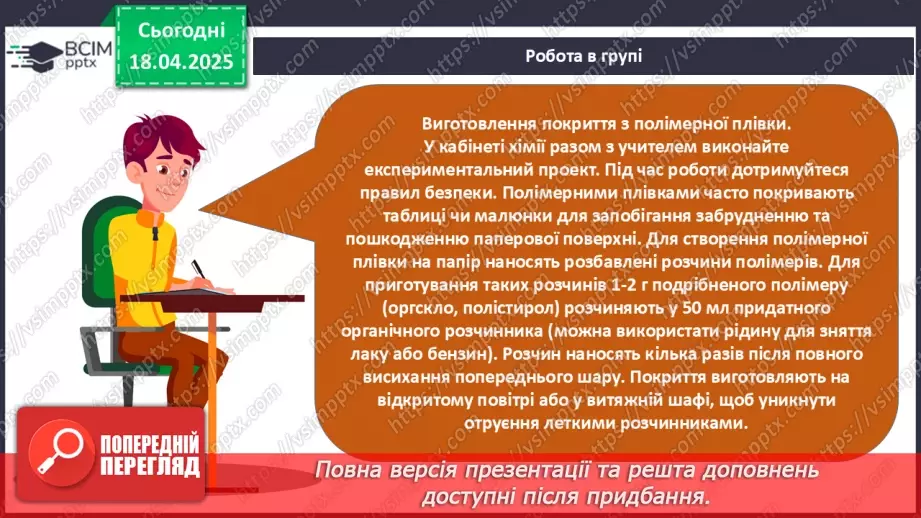 ВСІМ pptx

Сьогодні 18.04.2025

Робота в групі

Виготовлення покриття з полімерної плівки. У кабінеті хімії разом з учителем виконайте експериментальний проект. Під час роботи дотримуйтеся правил безпеки. Полімерними плівками часто покривають таблиці чи малюнки для запобігання забрудненню та пошкодженню паперової поверхні. Для створення полімерної плівки на папір наносять розбавлені розчини полімерів. Для приготування таких розчинів 1-2 г подрібненого полімеру (оргскло, полістирол) розчиняють у 50 мл придатного органічного розчинника (можна використати рідину для зняття лаку або бензин). Розчин наносять кілька разів після повного висихання попереднього шару. Покриття виготовляють на відкритому повітрі або у витяжній шафі, щоб уникнути отруєння леткими розчинниками.

ПОПЕРЕДНІЙ ПЕРЕГЛЯД

Повна версія презентації та решта доповнень доступні після придбання.

https://vsimpptx.com